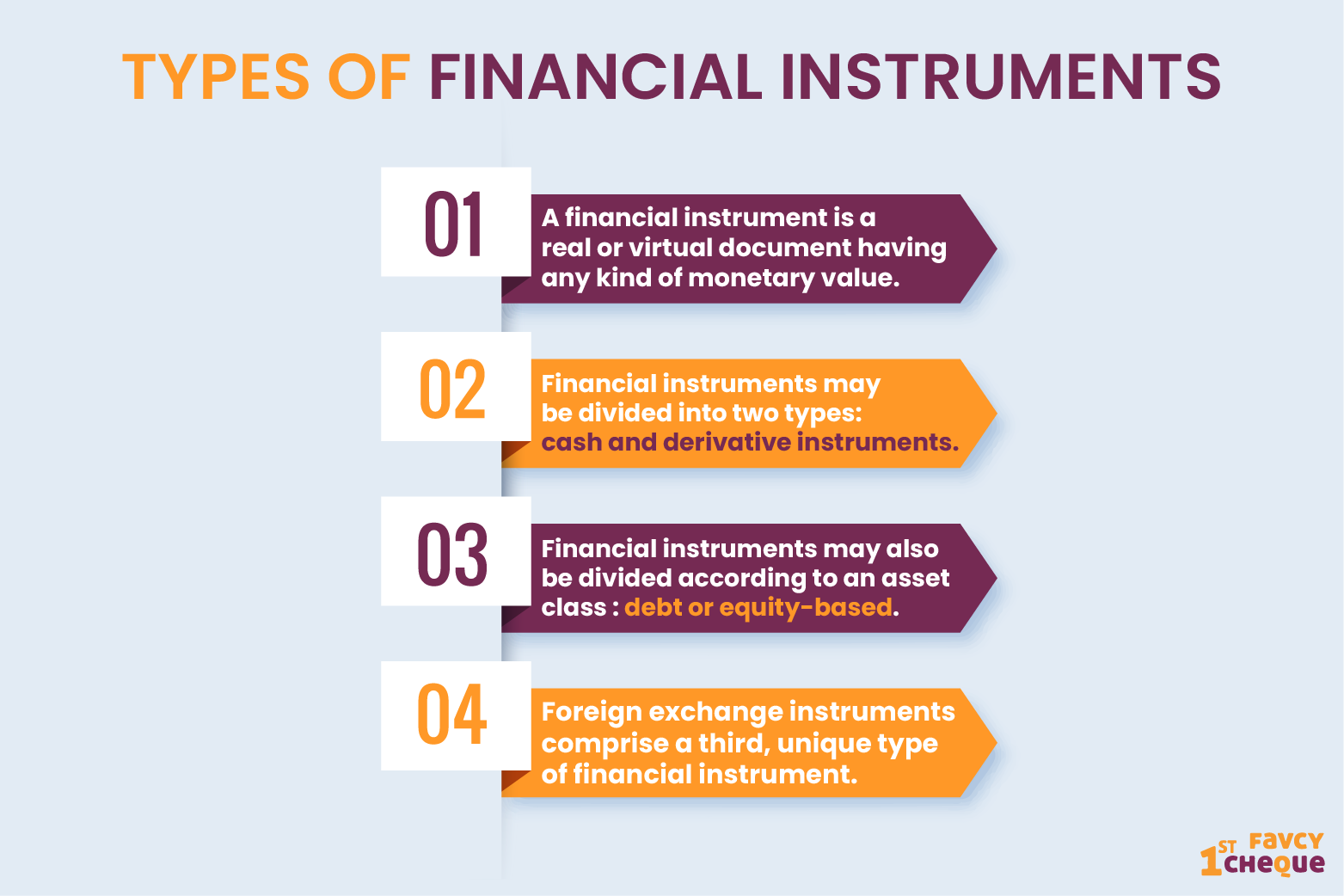 TYPES OF FINANCIAL INSTRUMENTS

01

A financial instrument is a real or virtual document having any kind of monetary value.

02

Financial instruments may be divided into two types: cash and derivative instruments.

03

Financial instruments may also be divided according to an asset class : debt or equity-based.

04

Foreign exchange instruments comprise a third, unique type of financial instrument.

1ST FAVCY CHEQUE